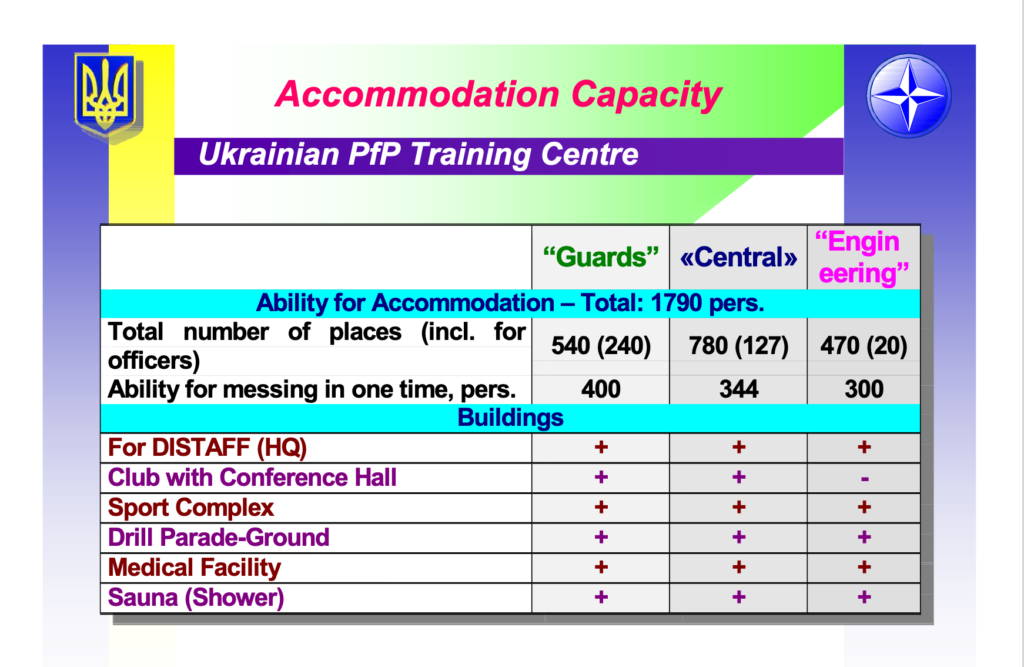 Accommodation Capacity

Ukrainian PfP Training Centre

| | “Guards” | «Central» | “Engineering” |
|---|---|---|---|
| Ability for Accommodation – Total: 1790 pers. | | | |
| Total number of places (incl. for officers) | 540 (240) | 780 (127) | 470 (20) |
| Ability for messing in one time, pers. | 400 | 344 | 300 |
| Buildings | | | |
| For DISTAFF (HQ) | + | + | + |
| Club with Conference Hall | + | + | - |
| Sport Complex | + | + | + |
| Drill Parade-Ground | + | + | + |
| Medical Facility | + | + | + |
| Sauna (Shower) | + | + | + |